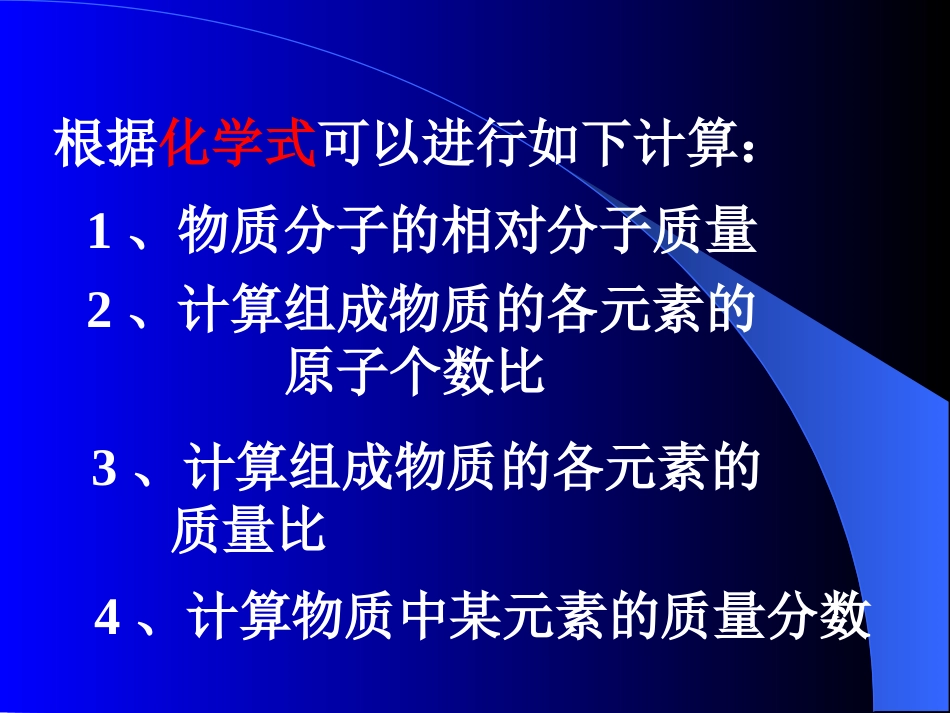 根据化学式可以进行如下计算：

1、物质分子的相对分子质量

2、计算组成物质的各元素的原子个数比

3、计算组成物质的各元素的质量比

4、计算物质中某元素的质量分数